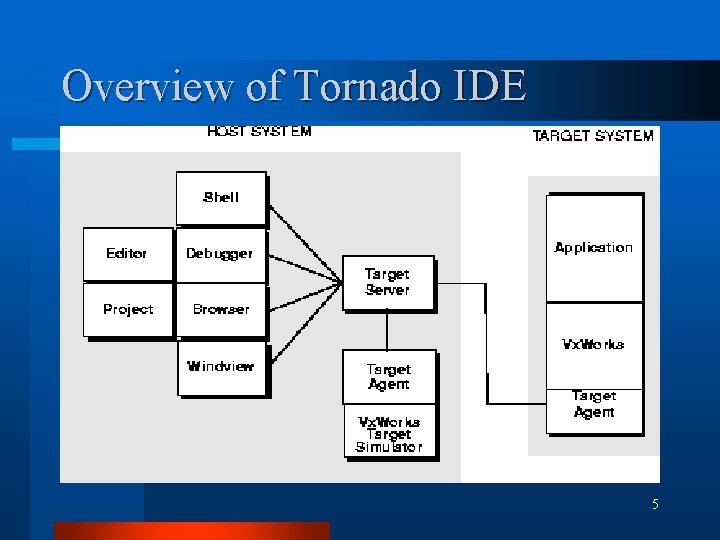 Overview of Tornado IDE

HOST SYSTEM

TARGET SYSTEM

Shell

Editor

Debugger

Project

Browser

Windview

Target Server

Target Agent

VxWorks Target Simulator

Application

VxWorks

Target Agent

5